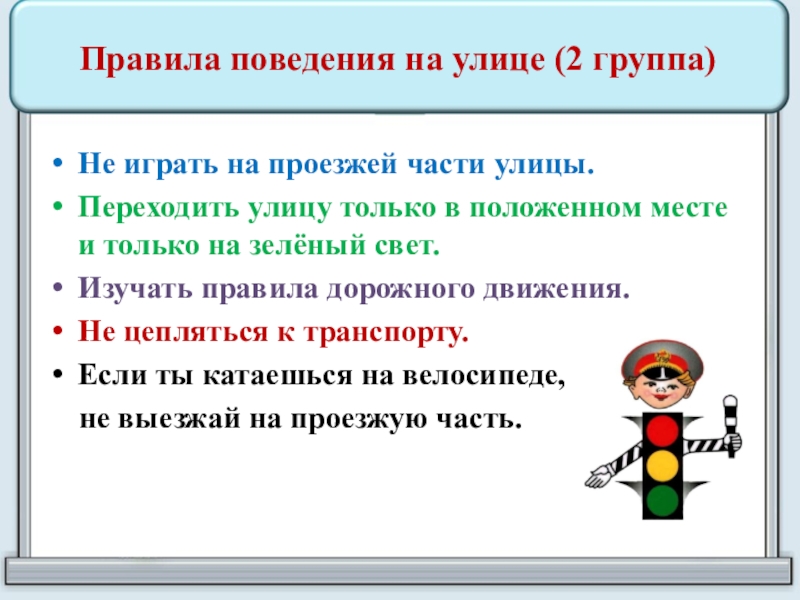 Правила поведения на улице (2 группа)

• Не играть на проезжей части улицы.
• Переходить улицу только в положенном месте и только на зелёный свет.
• Изучать правила дорожного движения.
• Не цепляться к транспорту.
• Если ты катаешься на велосипеде, не выезжай на проезжую часть.